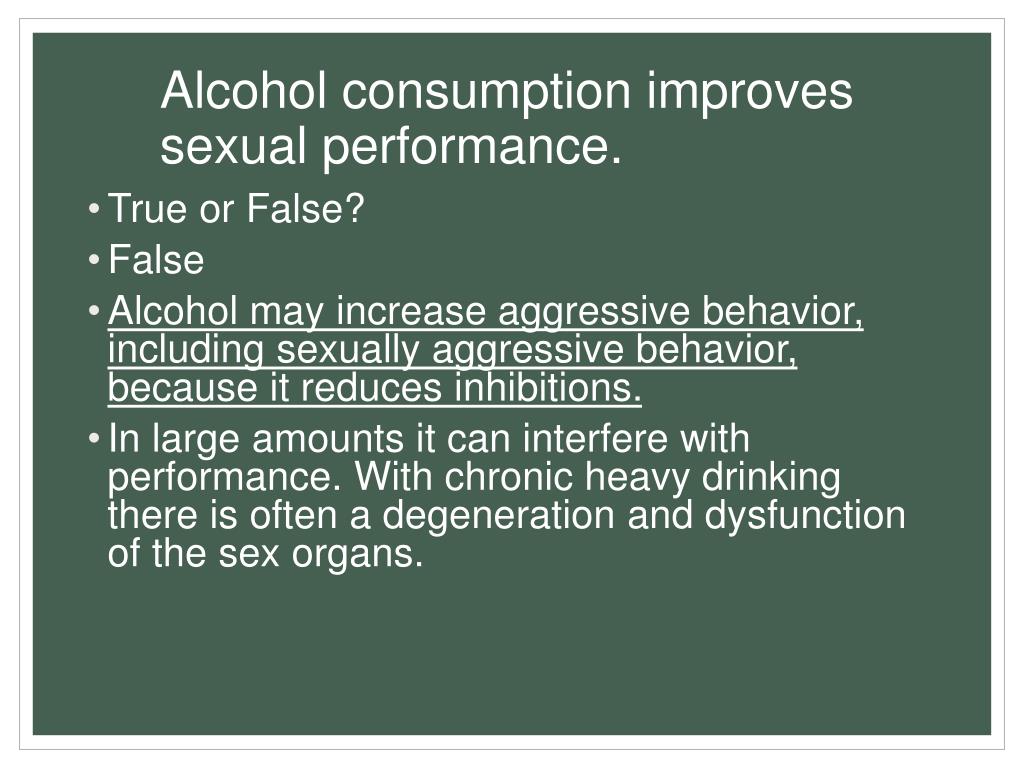 Alcohol consumption improves sexual performance.

• True or False?
• False
• Alcohol may increase aggressive behavior, including sexually aggressive behavior, because it reduces inhibitions.
• In large amounts it can interfere with performance. With chronic heavy drinking there is often a degeneration and dysfunction of the sex organs.